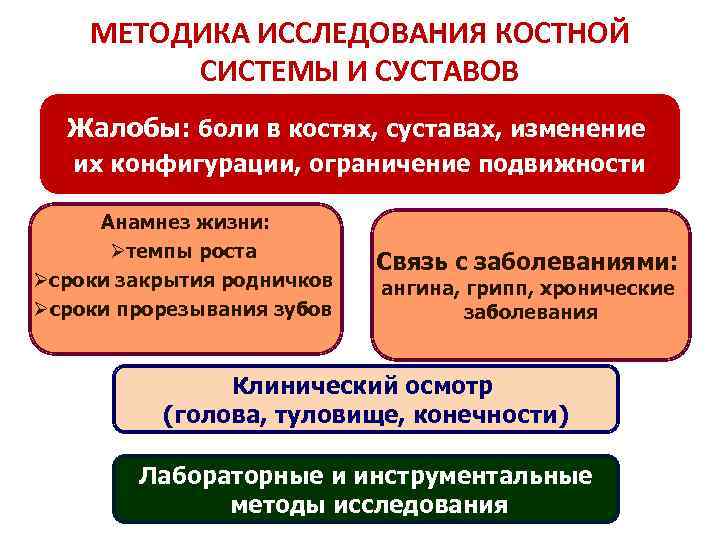 МЕТОДИКА ИССЛЕДОВАНИЯ КОСТНОЙ СИСТЕМЫ И СУСТАВОВ

Жалобы: боли в костях, суставах, изменение их конфигурации, ограничение подвижности

Анамнез жизни:
➢темпы роста
➢сроки закрытия родничков
➢сроки прорезывания зубов

Связь с заболеваниями: ангина, грипп, хронические заболевания

Клинический осмотр (голова, туловище, конечности)

Лабораторные и инструментальные методы исследования